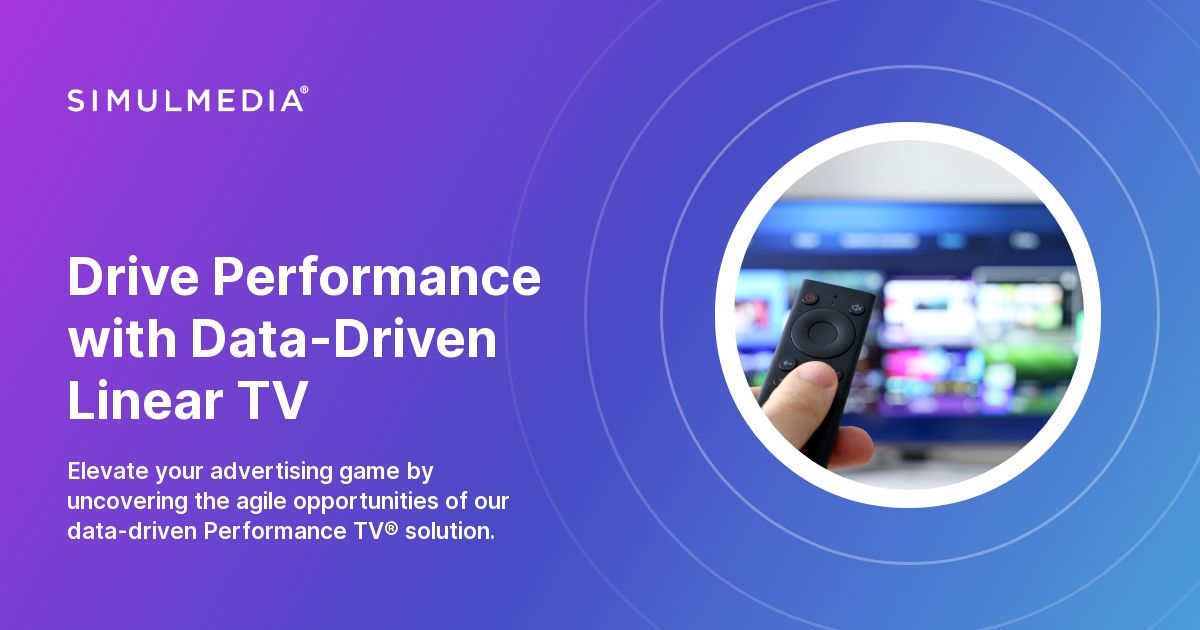 SIMULMEDIA®

Drive Performance with Data-Driven Linear TV

Elevate your advertising game by uncovering the agile opportunities of our data-driven Performance TV® solution.